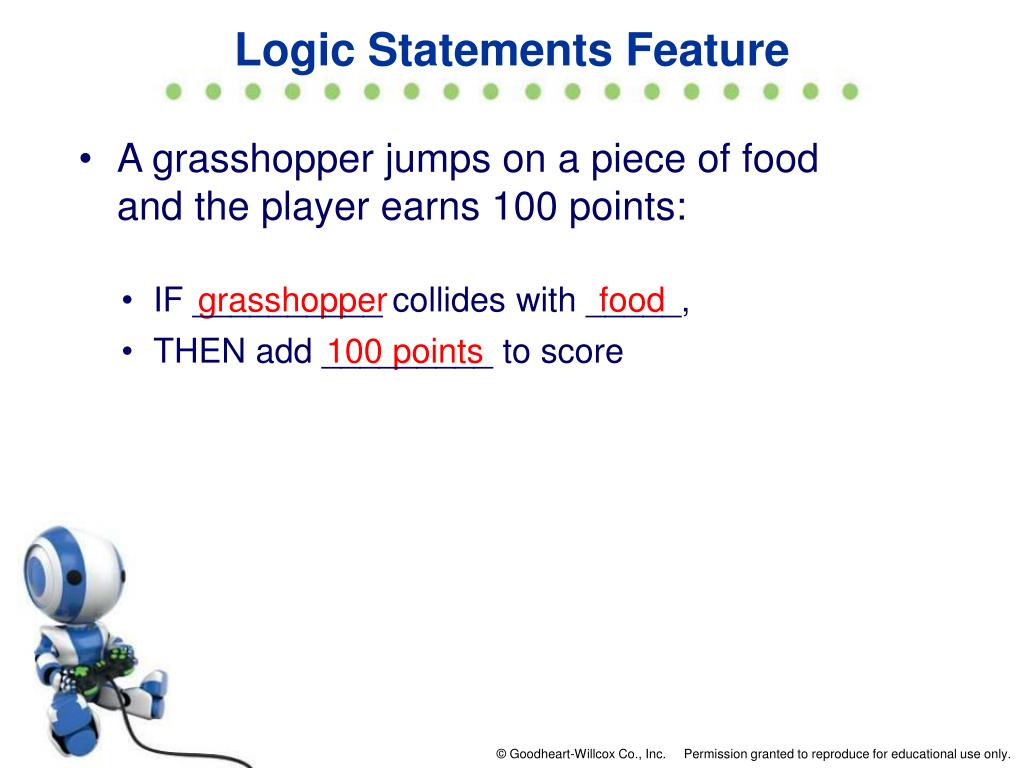 Logic Statements Feature

• A grasshopper jumps on a piece of food and the player earns 100 points:

• IF grasshopper collides with food,
• THEN add 100 points to score

© Goodheart-Willcox Co., Inc. Permission granted to reproduce for educational use only.